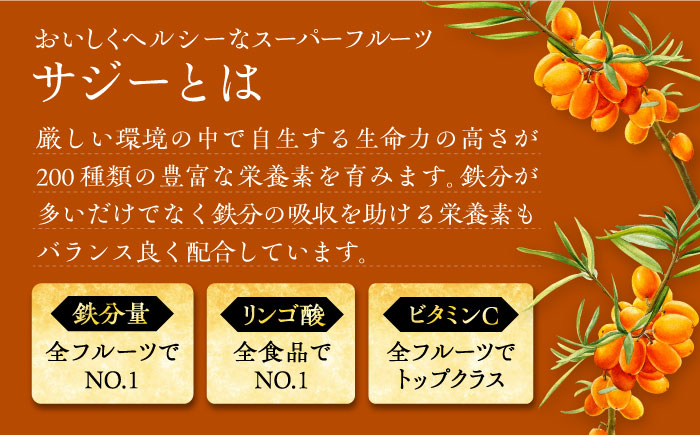 おいしくヘルシーなスーパーフルーツ
サジーとは

厳しい環境の中で自生する生命力の高さが200種類の豊富な栄養素を育みます。鉄分が多いだけでなく鉄分の吸収を助ける栄養素もバランス良く配合しています。

鉄分量
全フルーツで
NO.1

リンゴ酸
全食品で
NO.1

ビタミンC
全フルーツで
トップクラス